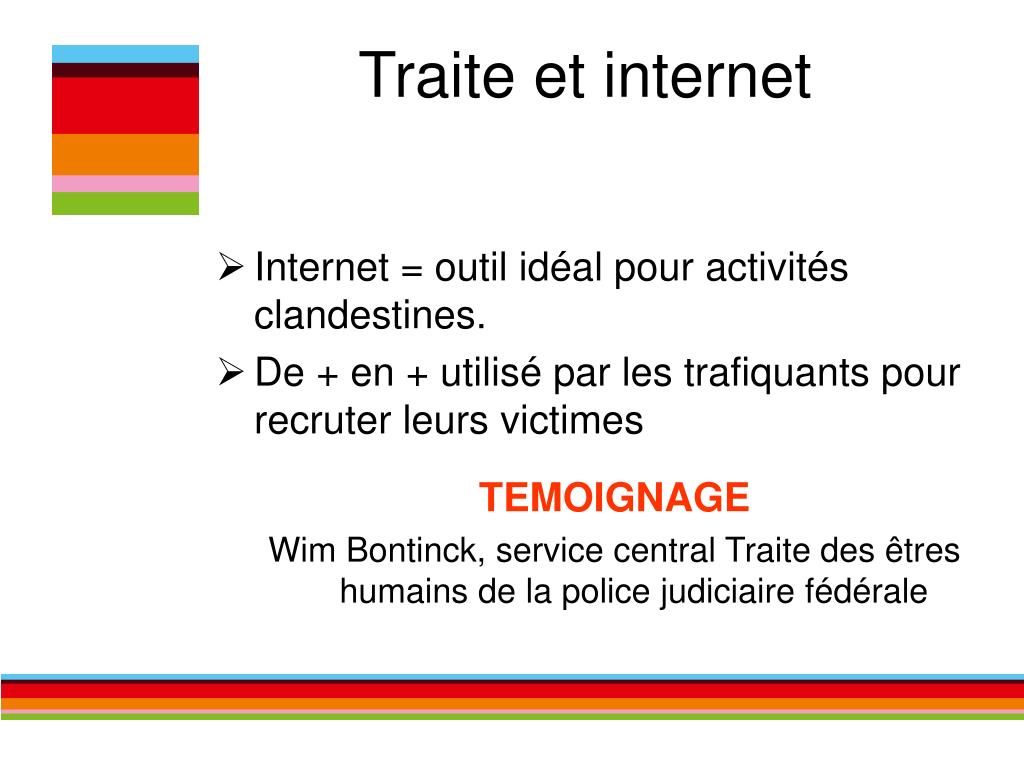 Traite et internet

➢ Internet = outil idéal pour activités clandestines.

➢ De + en + utilisé par les trafiquants pour recruter leurs victimes

TEMOIGNAGE

Wim Bontinck, service central Traite des êtres humains de la police judiciaire fédérale